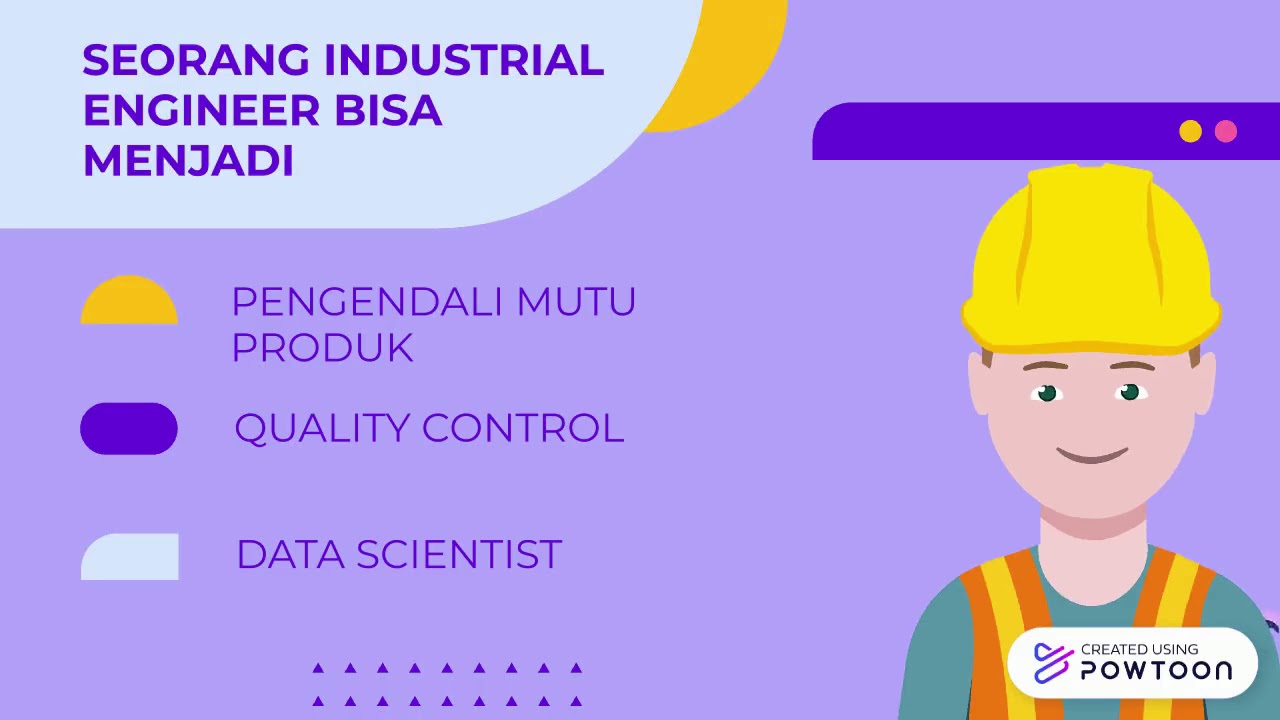 SEORANG INDUSTRIAL ENGINEER BISA MENJADI

PENGENDALI MUTU PRODUK

QUALITY CONTROL

DATA SCIENTIST

CREATED USING POWTOON